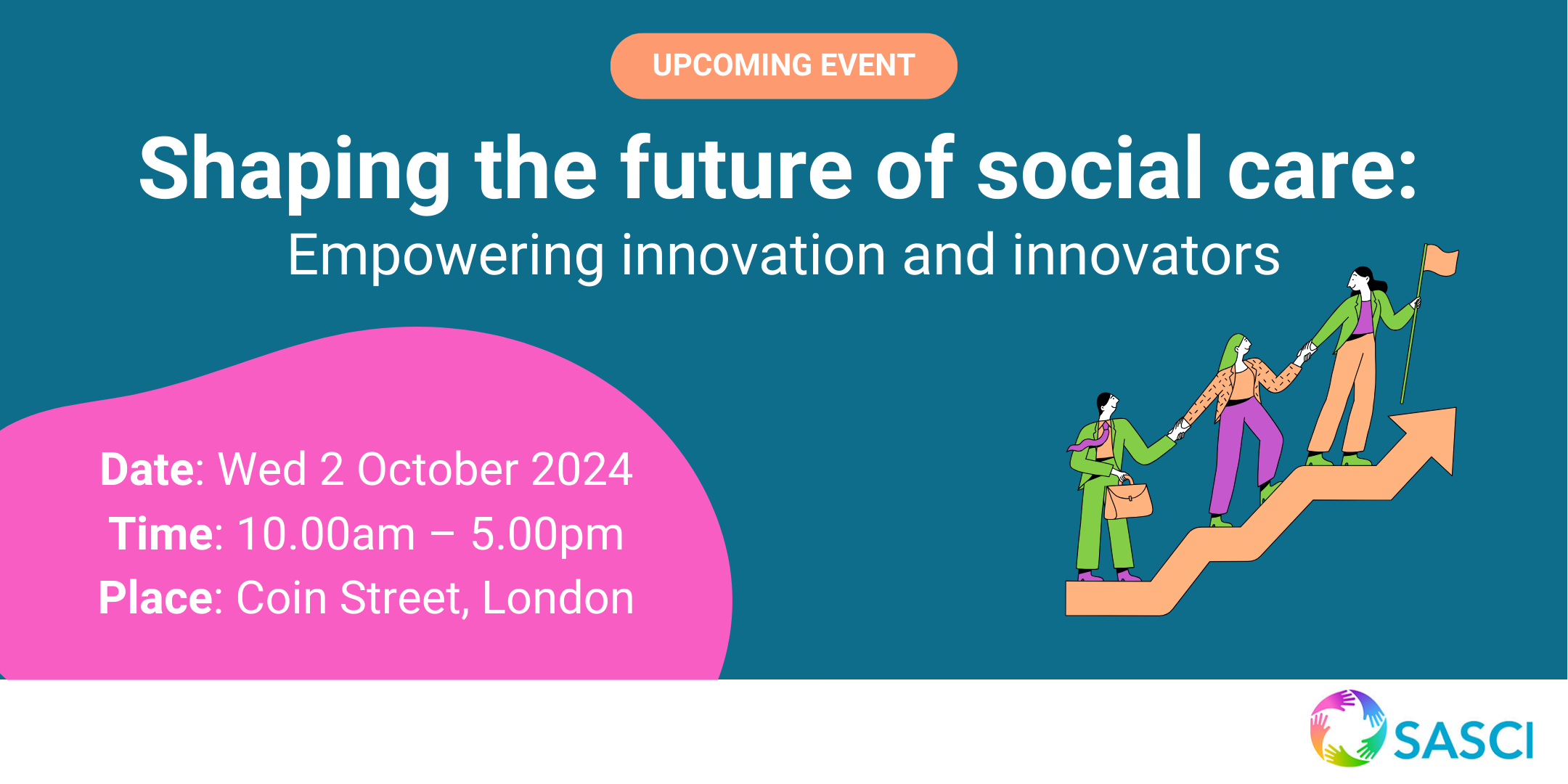 UPCOMING EVENT

Shaping the future of social care:
Empowering innovation and innovators

Date: Wed 2 October 2024
Time: 10.00am – 5.00pm
Place: Coin Street, London

SASCI